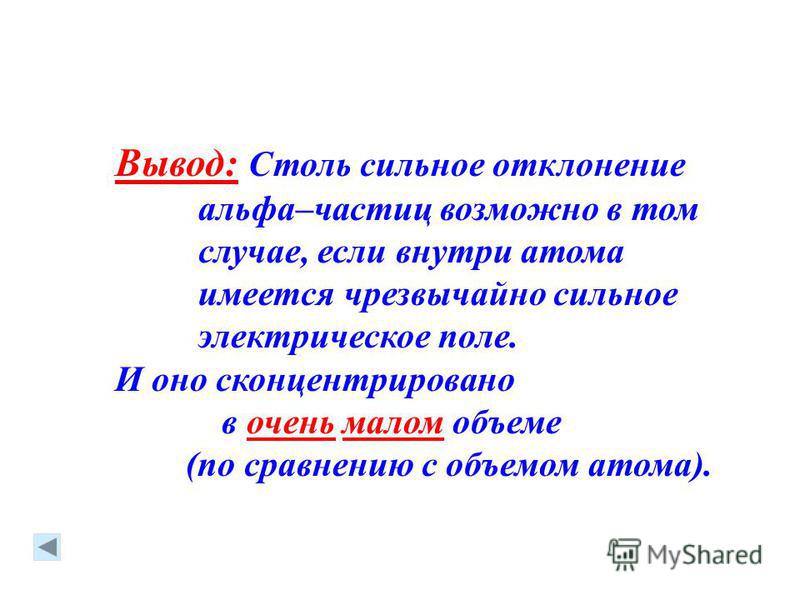 Вывод: Столь сильное отклонение альфа–частиц возможно в том случае, если внутри атома имеется чрезвычайно сильное электрическое поле.

И оно сконцентрировано в очень малом объеме (по сравнению с объемом атома).

MyShared